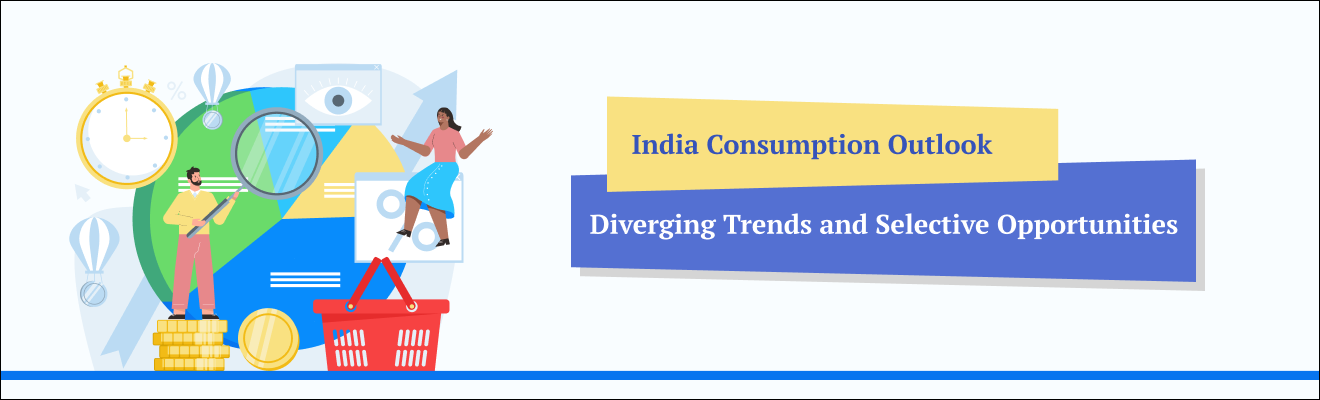 India Consumption Outlook

Diverging Trends and Selective Opportunities